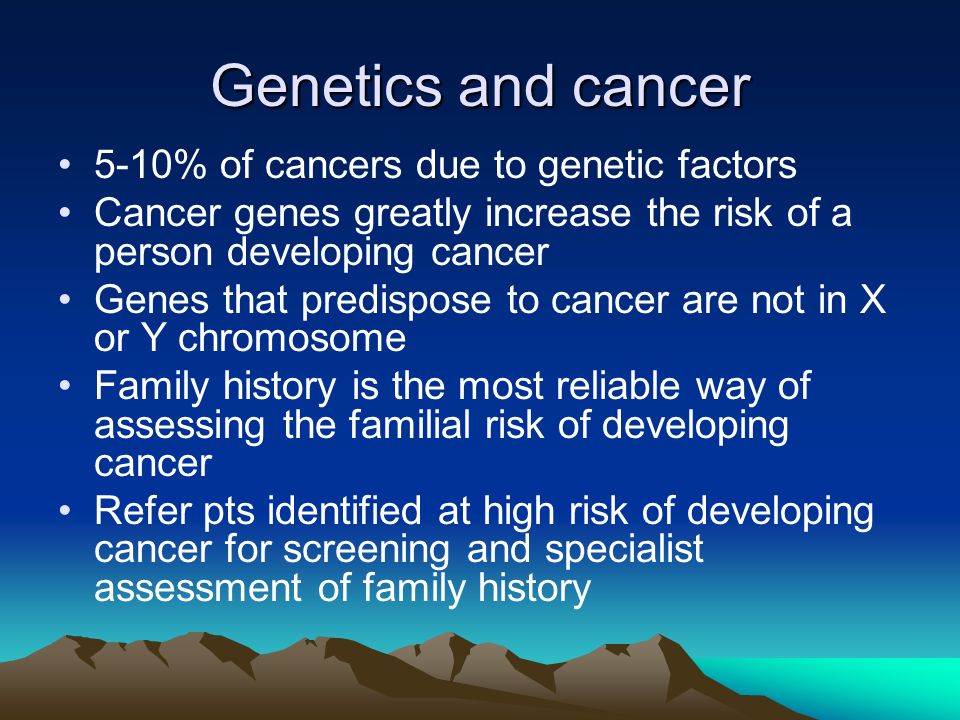 Genetics and cancer

• 5-10% of cancers due to genetic factors
• Cancer genes greatly increase the risk of a person developing cancer
• Genes that predispose to cancer are not in X or Y chromosome
• Family history is the most reliable way of assessing the familial risk of developing cancer
• Refer pts identified at high risk of developing cancer for screening and specialist assessment of family history